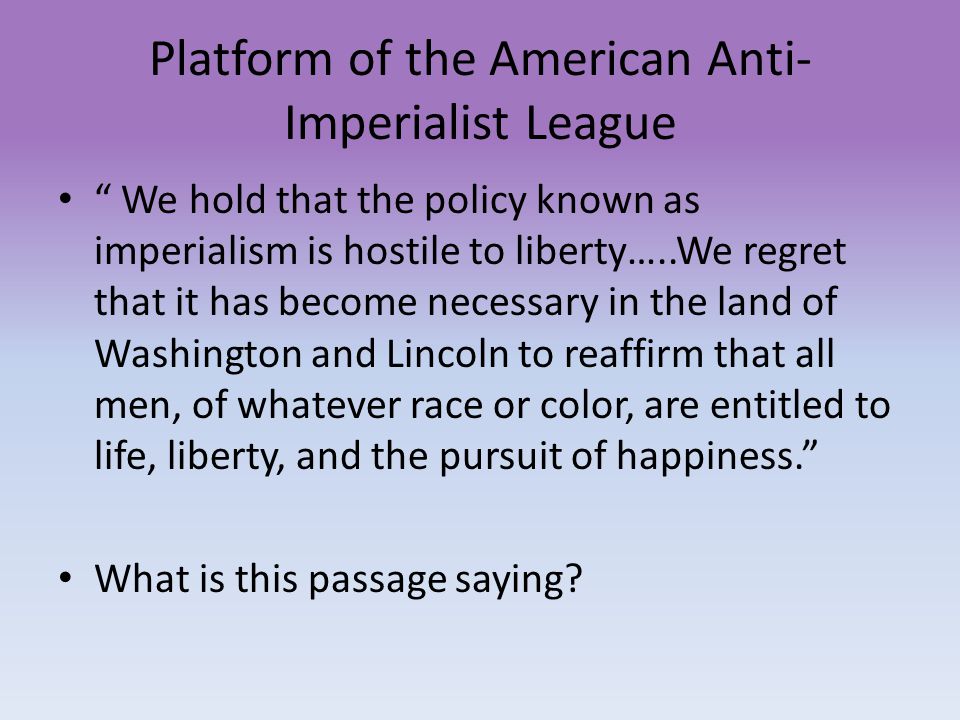 Platform of the American Anti-Imperialist League

• “ We hold that the policy known as imperialism is hostile to liberty…..We regret that it has become necessary in the land of Washington and Lincoln to reaffirm that all men, of whatever race or color, are entitled to life, liberty, and the pursuit of happiness.”

• What is this passage saying?